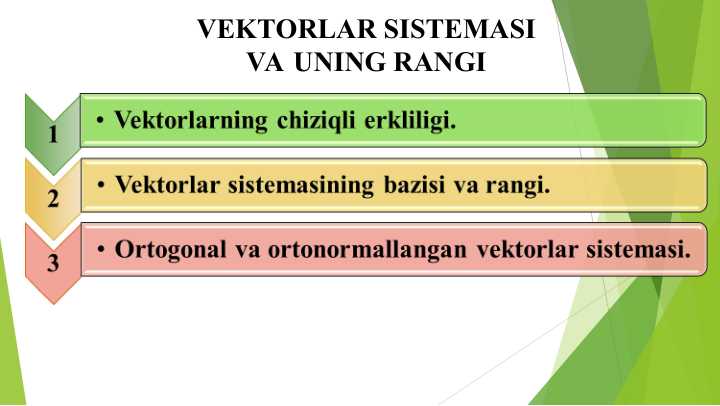 VEKTORLAR SISTEMASI
VA UNING RANGI

1
• Vektorlarning chiziqli erkliligi.

2
• Vektorlar sistemasining bazisi va rangi.

3
• Ortogonal va ortonormallangan vektorlar sistemasi.